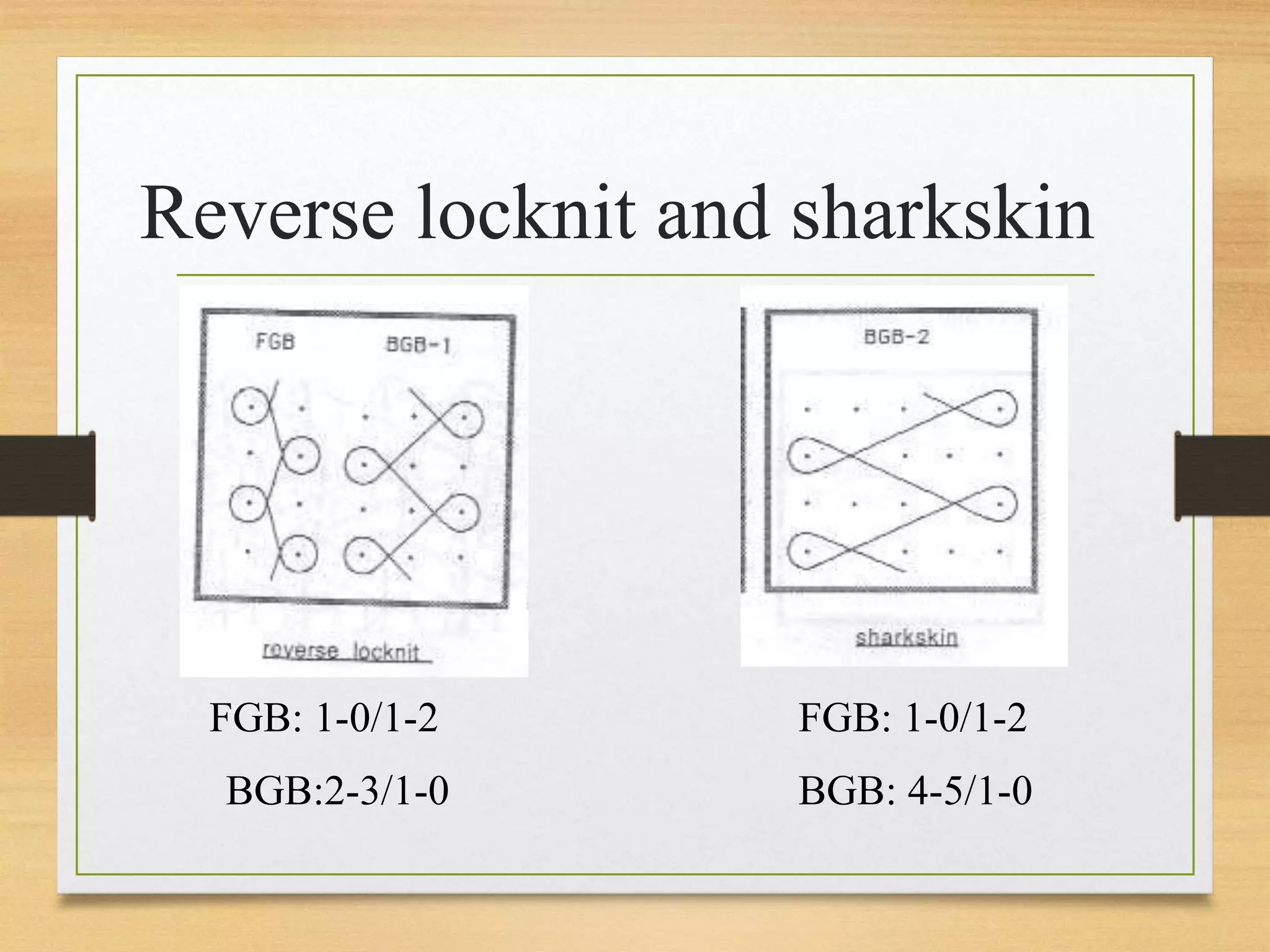 Reverse locknit and sharkskin

FGB

BGB-1

reverse locknit

BGB-2

sharkskin

FGB: 1-0/1-2

BGB:2-3/1-0

FGB: 1-0/1-2

BGB: 4-5/1-0